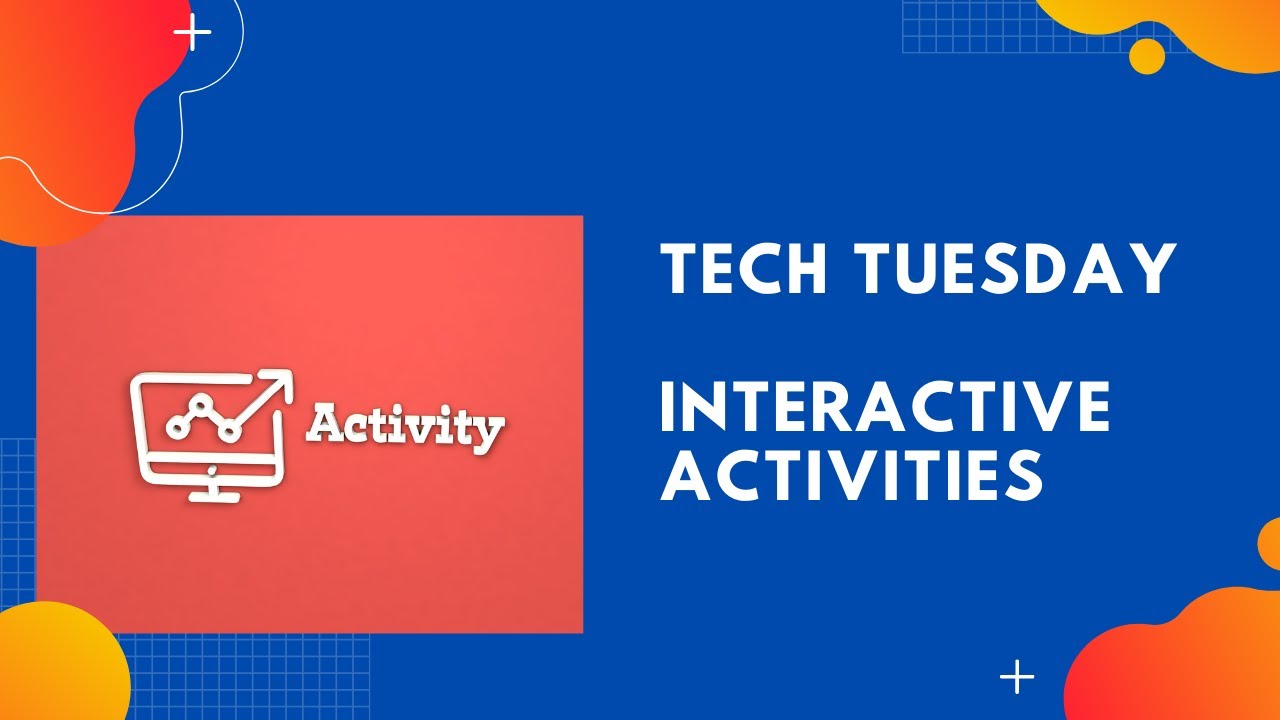 Activity

TECH TUESDAY

INTERACTIVE ACTIVITIES